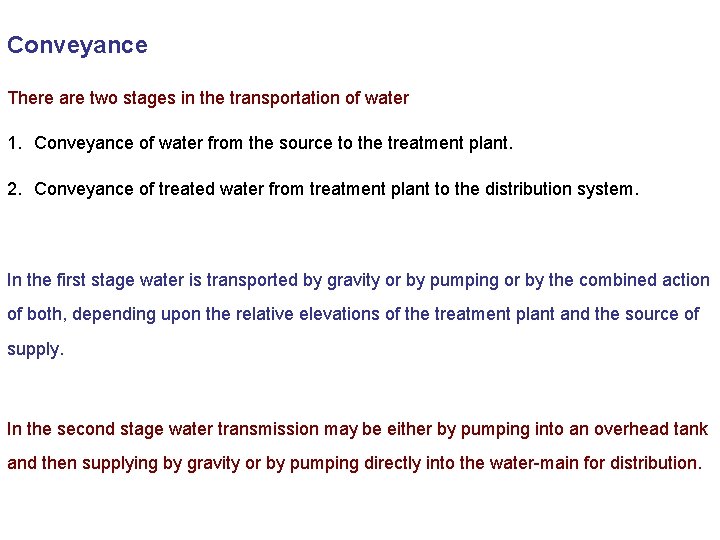 Conveyance

There are two stages in the transportation of water

1. Conveyance of water from the source to the treatment plant.

2. Conveyance of treated water from treatment plant to the distribution system.

In the first stage water is transported by gravity or by pumping or by the combined action of both, depending upon the relative elevations of the treatment plant and the source of supply.

In the second stage water transmission may be either by pumping into an overhead tank and then supplying by gravity or by pumping directly into the water-main for distribution.